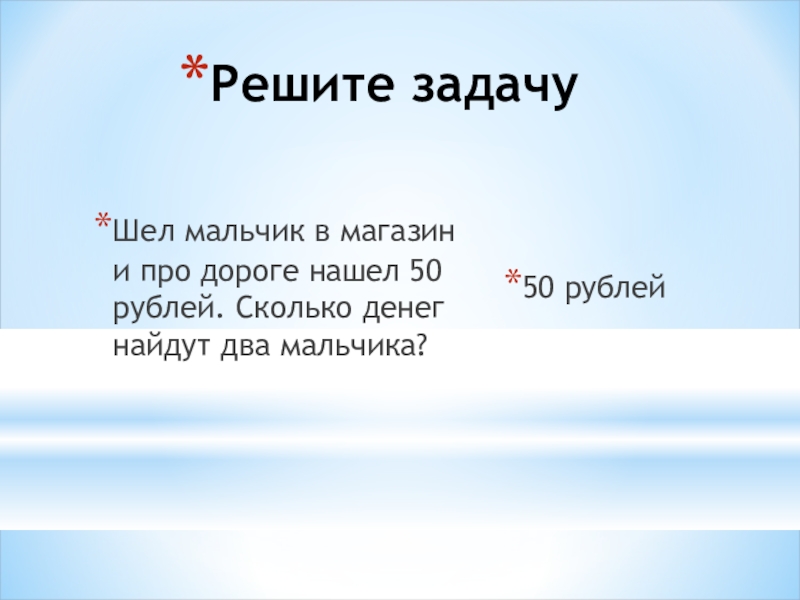 *Решите задачу

*Шел мальчик в магазин и про дороге нашел 50 рублей. Сколько денег найдут два мальчика?

*50 рублей